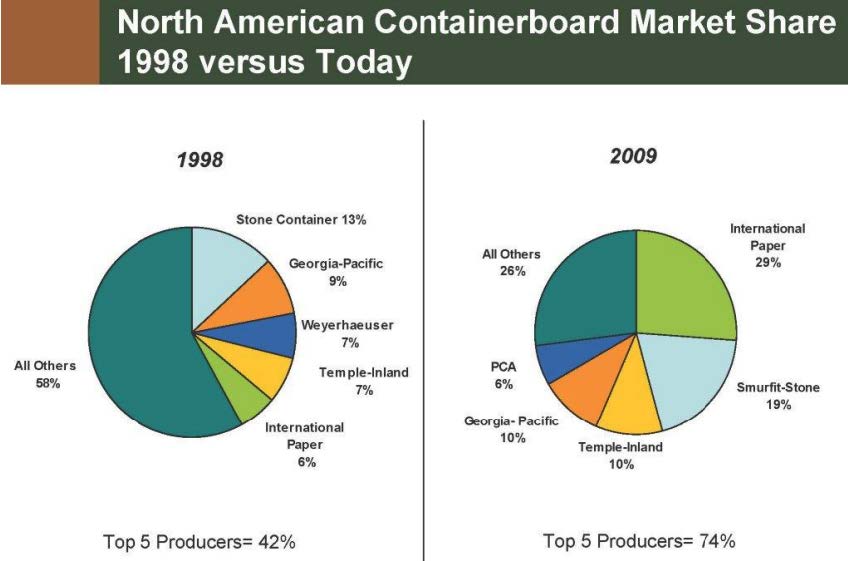 North American Containerboard Market Share 1998 versus Today

1998

Stone Container 13%
Georgia-Pacific 9%
Weyerhaeuser 7%
Temple-Inland 7%
International Paper 6%
All Others 58%

Top 5 Producers= 42%

2009

International Paper 29%
Smurfit-Stone 19%
Temple-Inland 10%
Georgia- Pacific 10%
PCA 6%
All Others 26%

Top 5 Producers= 74%